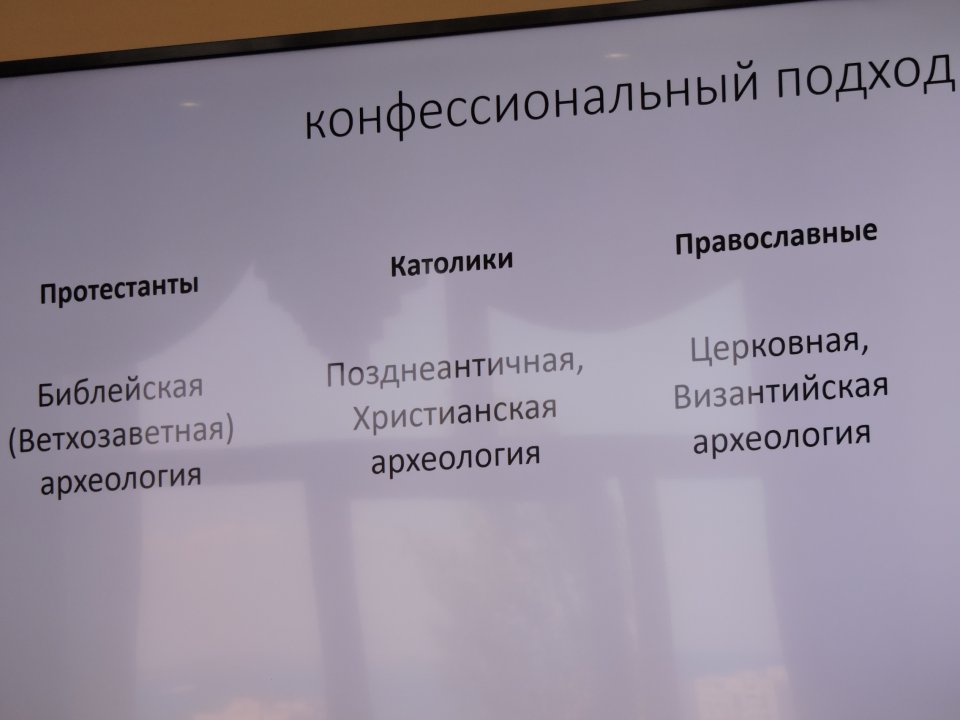 конфессиональный подход

Протестанты

Библейская (Ветхозаветная) археология

Католики

Позднеантичная, Христианская археология

Православные

Церковная, Византийская археология